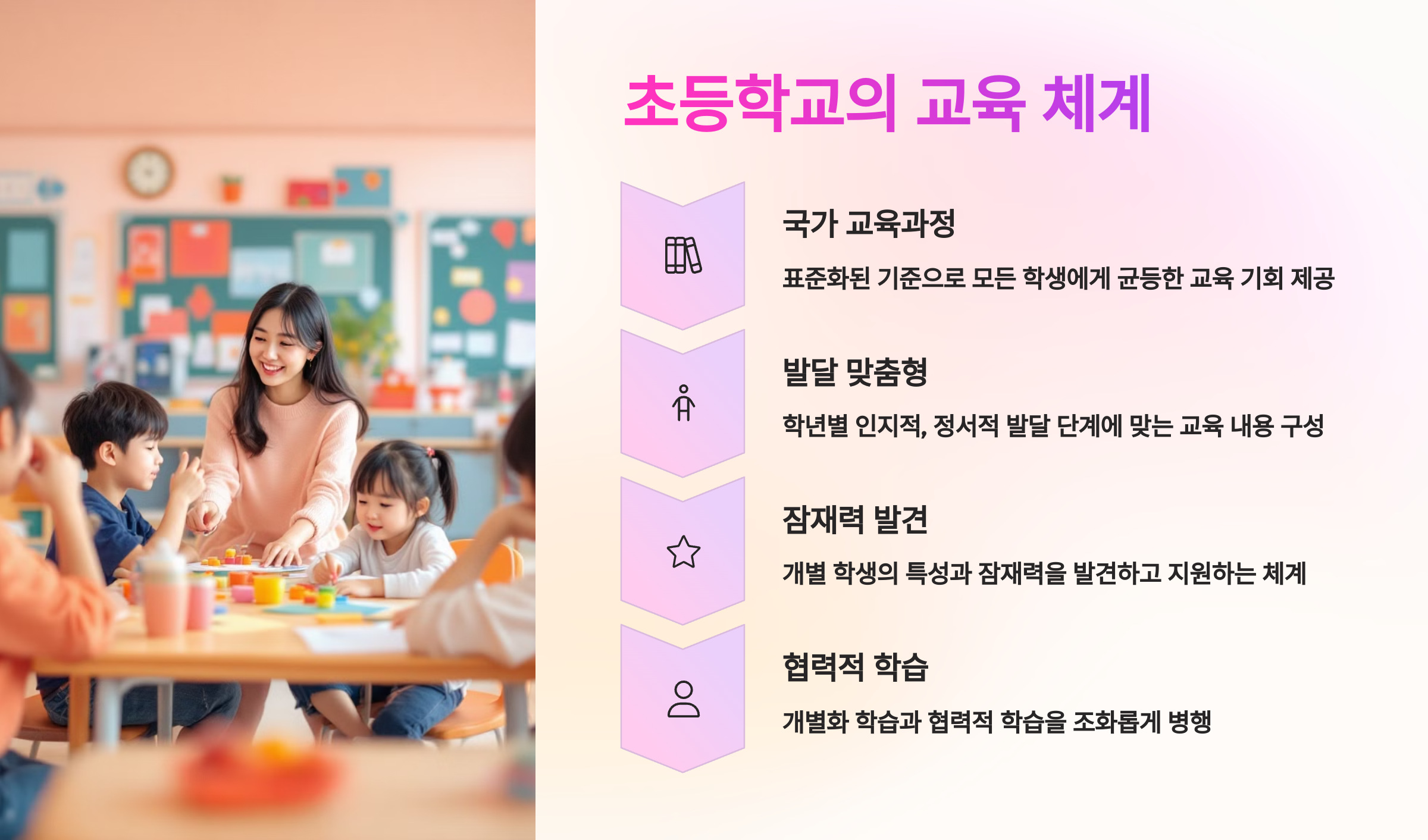 초등학교의 교육 체계

국가 교육과정

표준화된 기준으로 모든 학생에게 균등한 교육 기회 제공

발달 맞춤형

학년별 인지적, 정서적 발달 단계에 맞는 교육 내용 구성

잠재력 발견

개별 학생의 특성과 잠재력을 발견하고 지원하는 체계

협력적 학습

개별화 학습과 협력적 학습을 조화롭게 병행